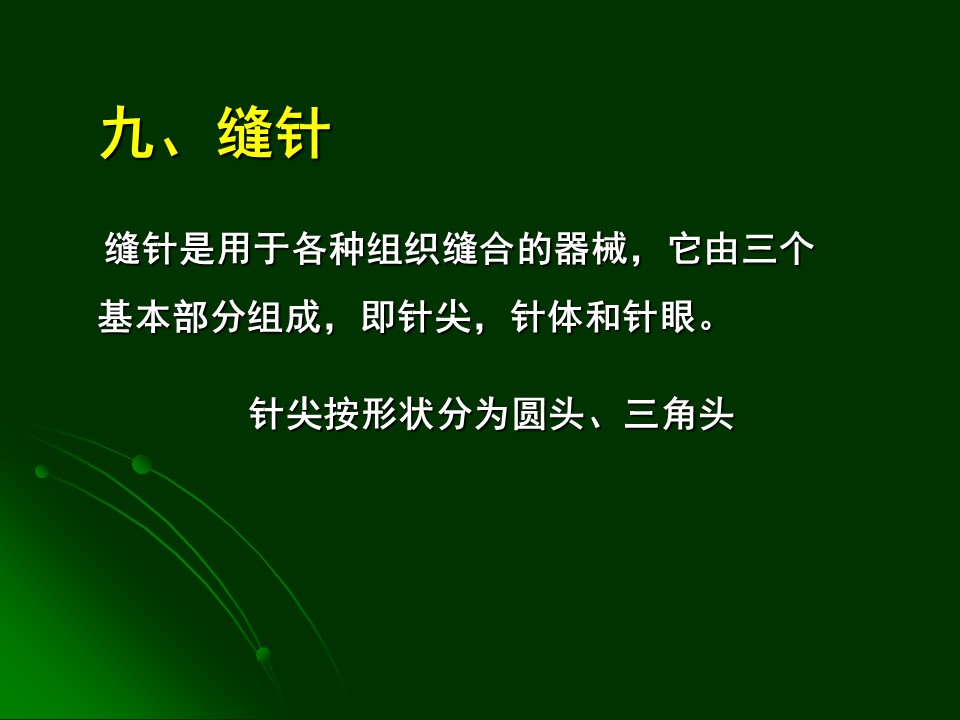 九、缝针

缝针是用于各种组织缝合的器械，它由三个基本部分组成，即针尖，针体和针眼。

针尖按形状分为圆头、三角头